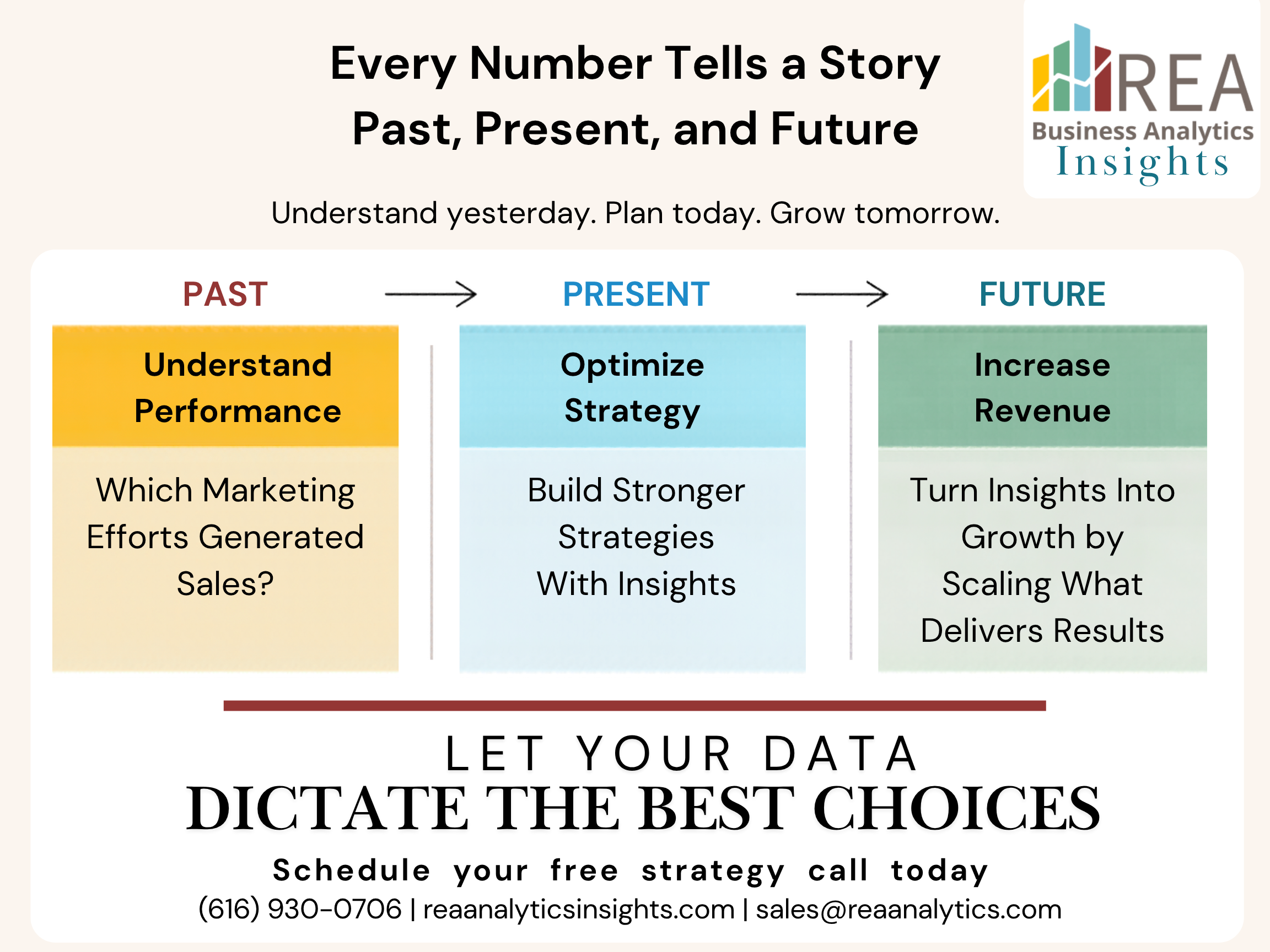 Every Number Tells a Story
Past, Present, and Future

REA
Business Analytics
Insights

Understand yesterday. Plan today. Grow tomorrow.

PAST

Understand Performance

Which Marketing Efforts Generated Sales?

PRESENT

Optimize Strategy

Build Stronger Strategies With Insights

FUTURE

Increase Revenue

Turn Insights Into Growth by Scaling What Delivers Results

LET YOUR DATA
DICTATE THE BEST CHOICES

Schedule your free strategy call today
(616) 930-0706 | reaanalyticsinsights.com | sales@reaanalytics.com